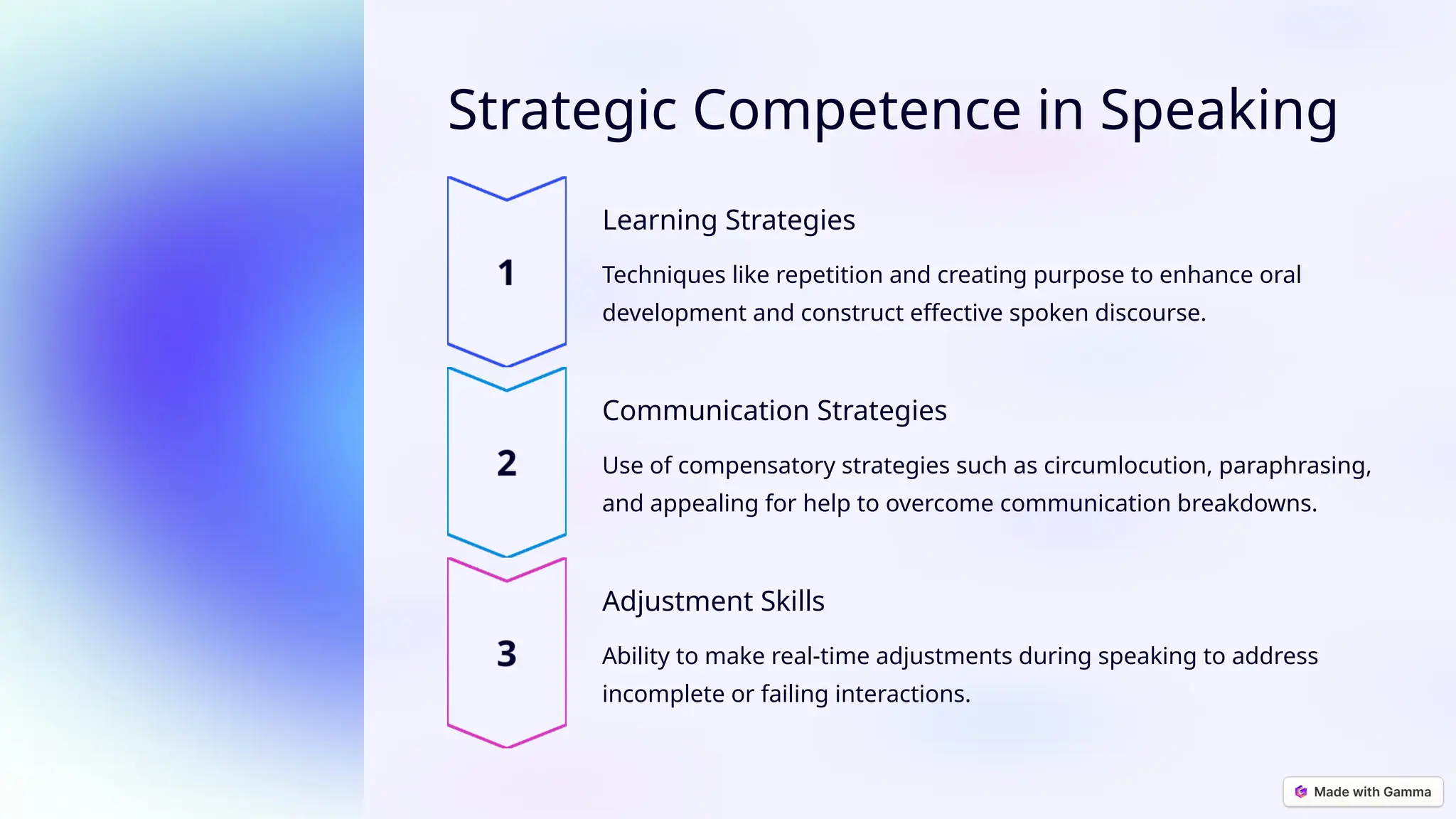 Strategic Competence in Speaking

1

Learning Strategies

Techniques like repetition and creating purpose to enhance oral development and construct effective spoken discourse.

2

Communication Strategies

Use of compensatory strategies such as circumlocution, paraphrasing, and appealing for help to overcome communication breakdowns.

3

Adjustment Skills

Ability to make real-time adjustments during speaking to address incomplete or failing interactions.

Made with Gamma